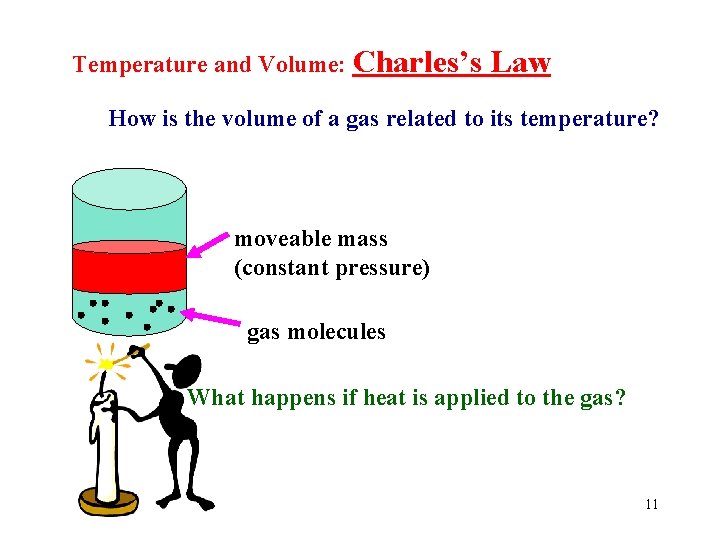 Temperature and Volume: Charles's Law

How is the volume of a gas related to its temperature?

moveable mass
(constant pressure)

gas molecules

What happens if heat is applied to the gas?

11